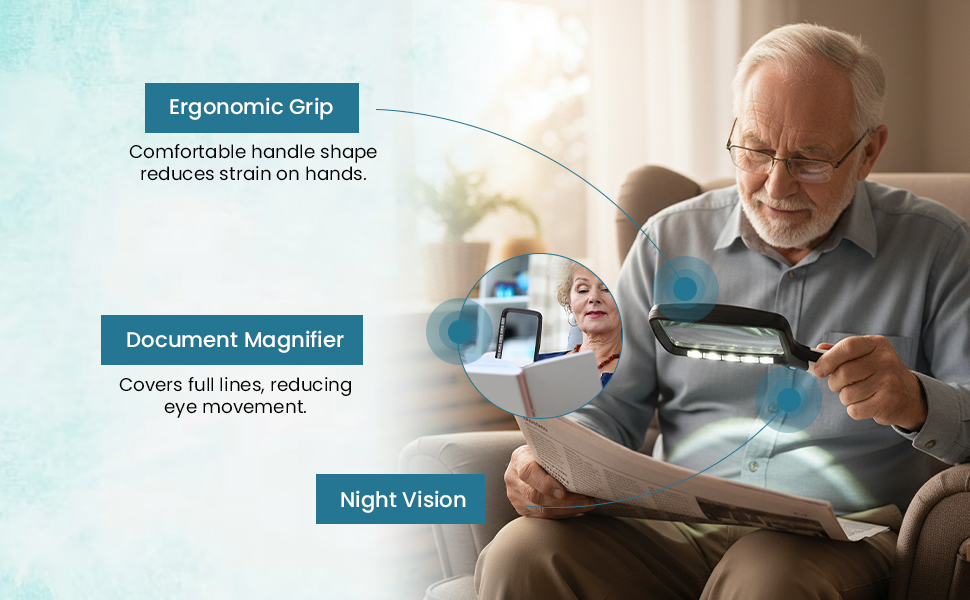 Ergonomic Grip

Comfortable handle shape reduces strain on hands.

Document Magnifier

Covers full lines, reducing eye movement.

Night Vision